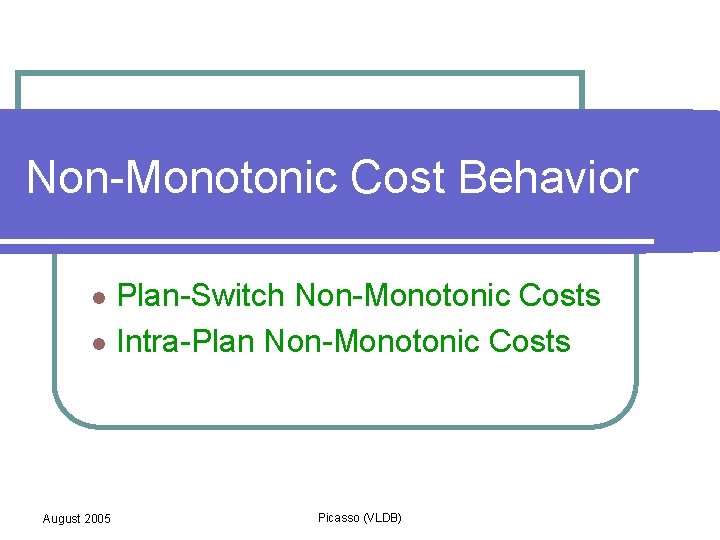 Non-Monotonic Cost Behavior

- Plan-Switch Non-Monotonic Costs
- Intra-Plan Non-Monotonic Costs

August 2005

Picasso (VLDB)